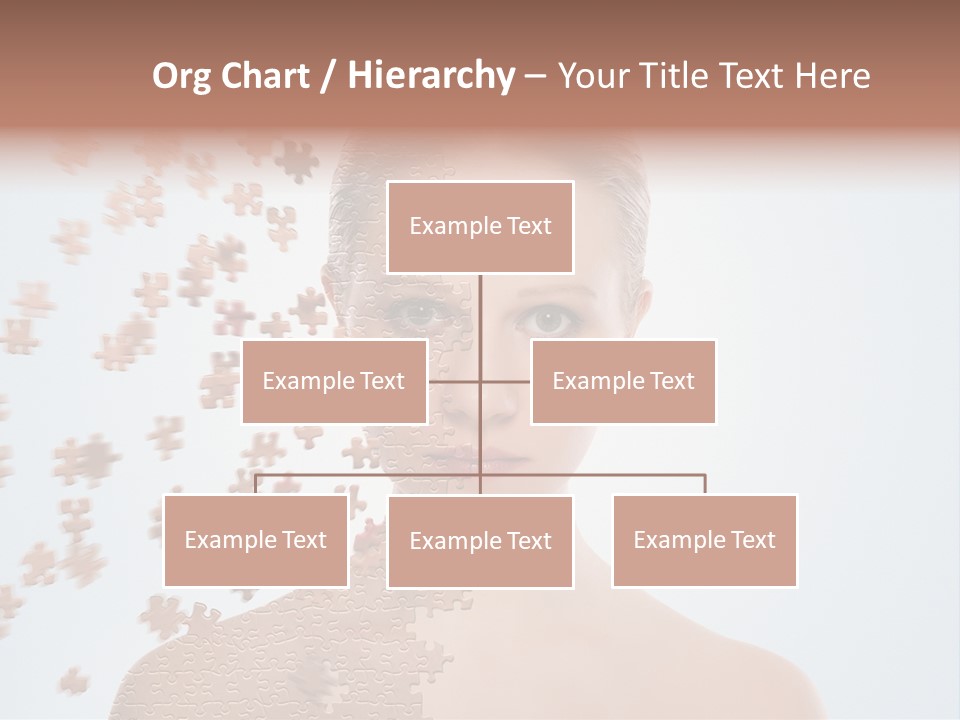 Org Chart / Hierarchy – Your Title Text Here

Example Text

Example Text

Example Text

Example Text

Example Text

Example Text